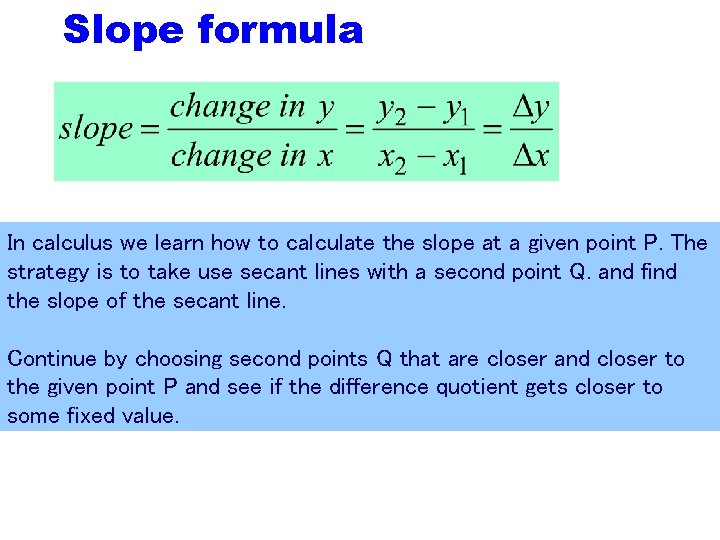 Slope formula

$slope = \frac{change\ in\ y}{change\ in\ x} = \frac{y_2 - y_1}{x_2 - x_1} = \frac{\Delta y}{\Delta x}$

In calculus we learn how to calculate the slope at a given point P. The strategy is to take use secant lines with a second point Q. and find the slope of the secant line.

Continue by choosing second points Q that are closer and closer to the given point P and see if the difference quotient gets closer to some fixed value.